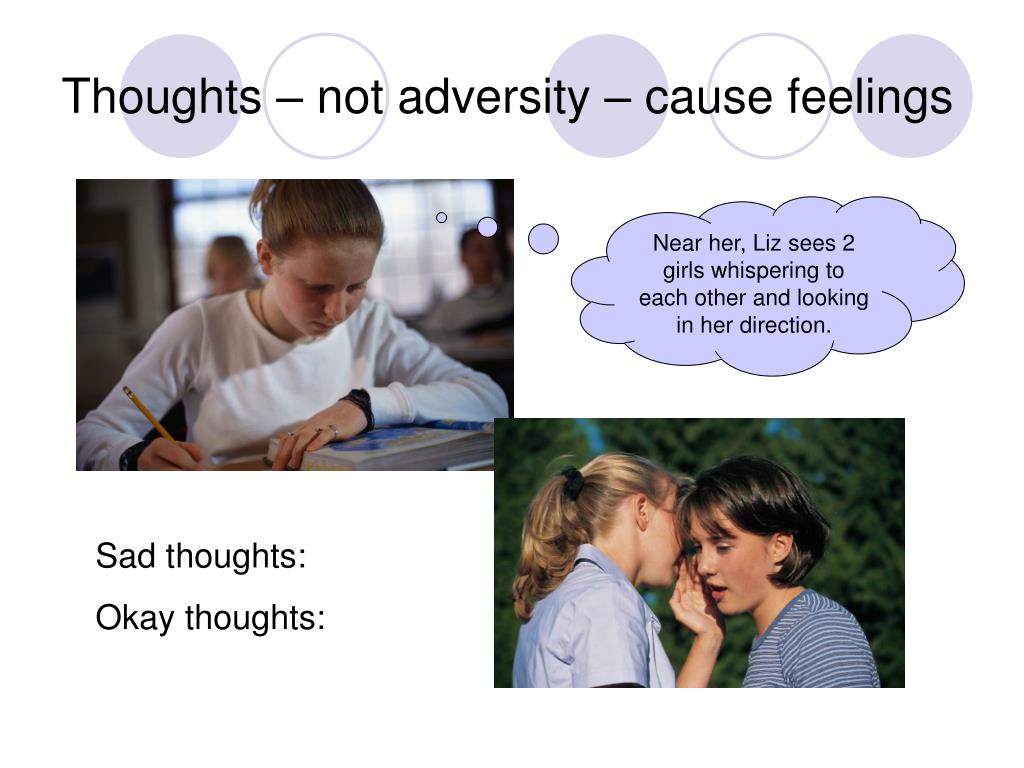 Thoughts – not adversity – cause feelings

Near her, Liz sees 2 girls whispering to each other and looking in her direction.

Sad thoughts:

Okay thoughts: